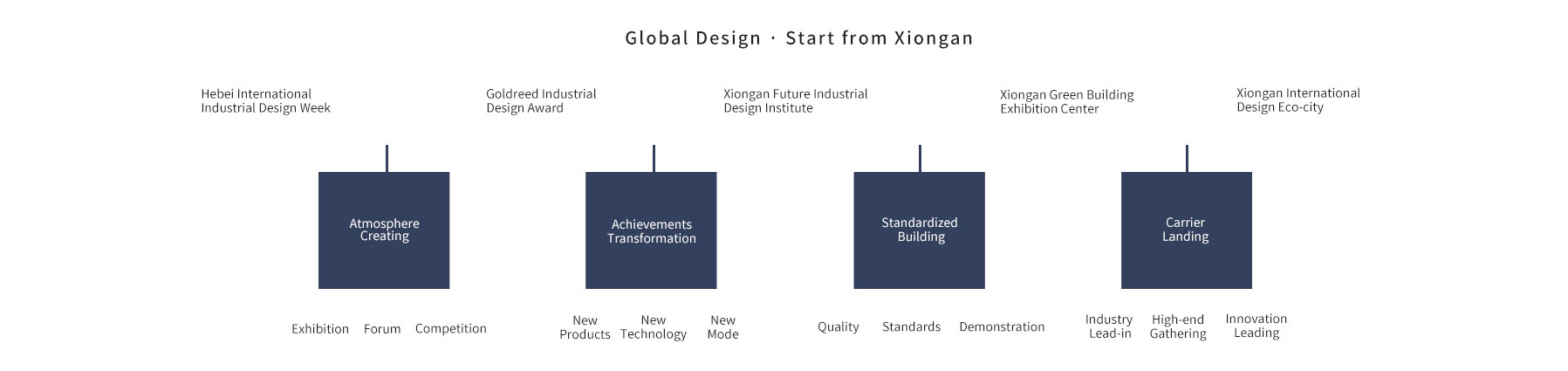 Global Design · Start from Xiongan

Hebei International Industrial Design Week

Goldreed Industrial Design Award

Xiongan Future Industrial Design Institute

Xiongan Green Building Exhibition Center

Xiongan International Design Eco-city

Atmosphere Creating

Achievements Transformation

Standardized Building

Carrier Landing

Exhibition Forum Competition

New Products New Technology New Mode

Quality Standards Demonstration

Industry Lead-in High-end Gathering Innovation Leading